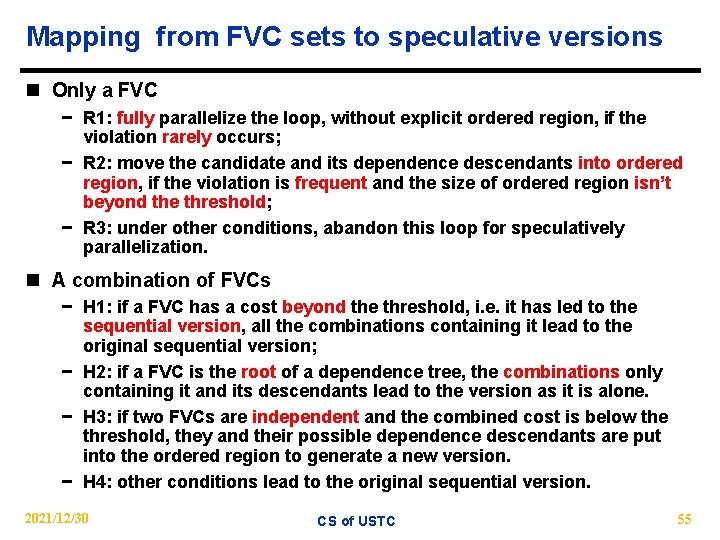 Mapping from FVC sets to speculative versions

■ Only a FVC
– R1: fully parallelize the loop, without explicit ordered region, if the violation rarely occurs;
– R2: move the candidate and its dependence descendants into ordered region, if the violation is frequent and the size of ordered region isn't beyond the threshold;
– R3: under other conditions, abandon this loop for speculatively parallelization.

■ A combination of FVCs
– H1: if a FVC has a cost beyond the threshold, i.e. it has led to the sequential version, all the combinations containing it lead to the original sequential version;
– H2: if a FVC is the root of a dependence tree, the combinations only containing it and its descendants lead to the version as it is alone.
– H3: if two FVCs are independent and the combined cost is below the threshold, they and their possible dependence descendants are put into the ordered region to generate a new version.
– H4: other conditions lead to the original sequential version.

2021/12/30
CS of USTC
55